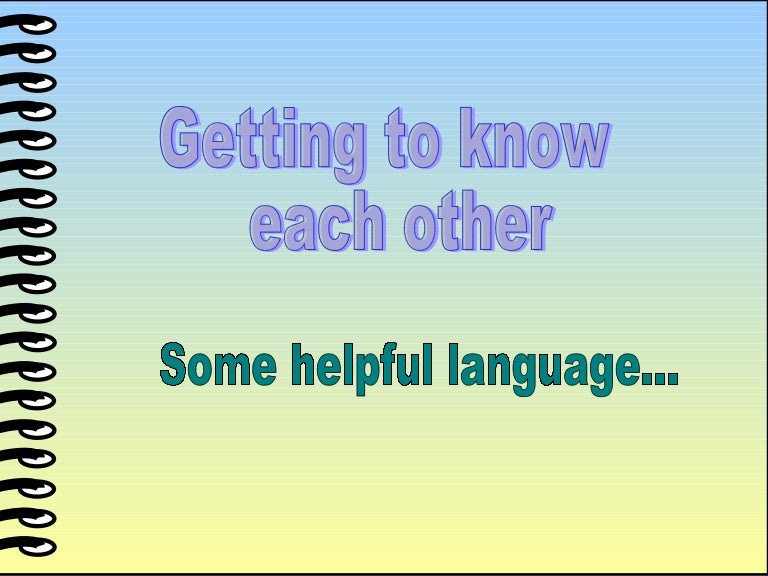 Getting to know each other

Some helpful language...